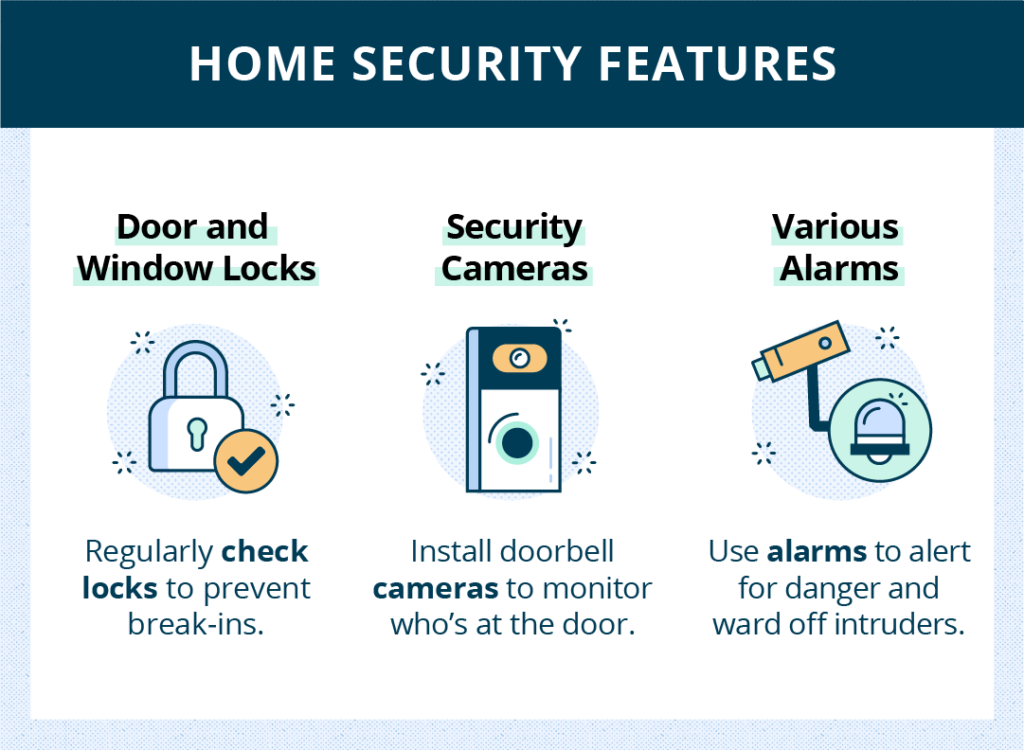 HOME SECURITY FEATURES

Door and Window Locks

Regularly check locks to prevent break-ins.

Security Cameras

Install doorbell cameras to monitor who's at the door.

Various Alarms

Use alarms to alert for danger and ward off intruders.